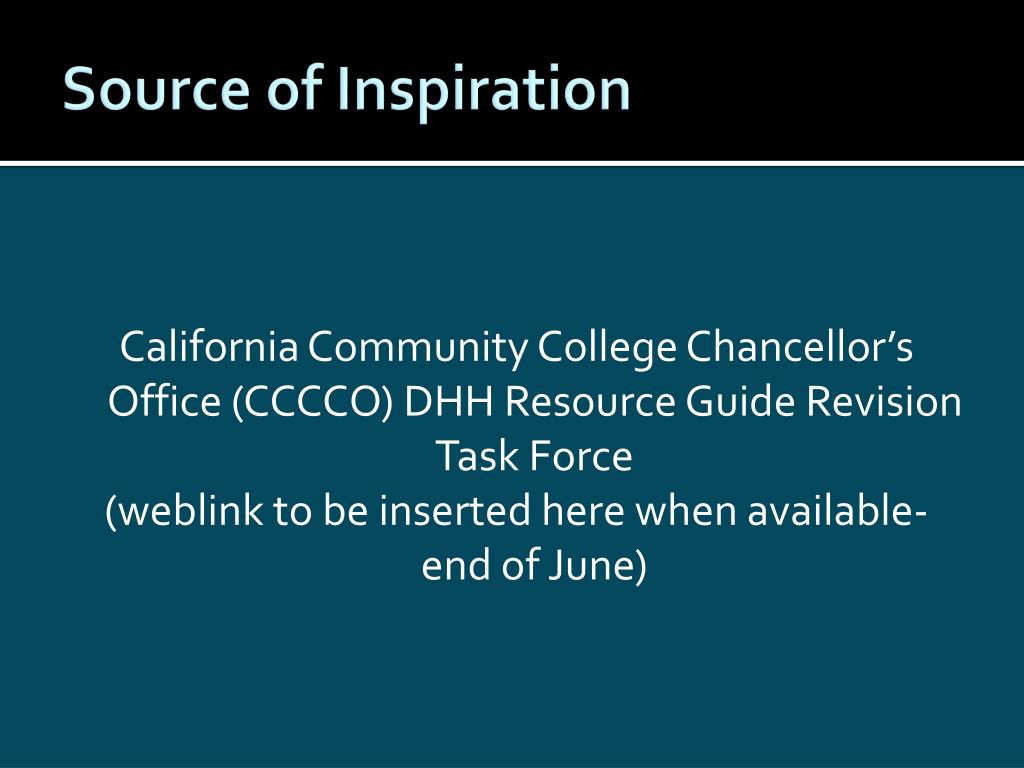 Source of Inspiration

California Community College Chancellor's Office (CCCCO) DHH Resource Guide Revision Task Force
(weblink to be inserted here when available- end of June)